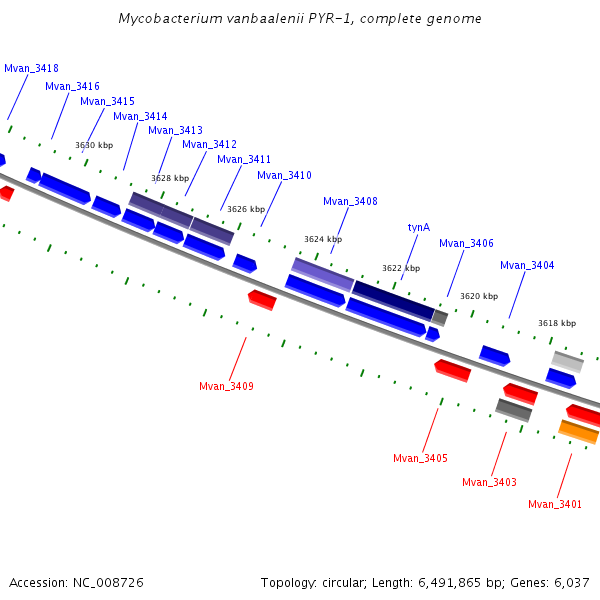 Mycobacterium vanbaalenii PYR-1, complete genome

Mvan_3418
Mvan_3416
Mvan_3415
Mvan_3414
Mvan_3413
Mvan_3412
Mvan_3411
Mvan_3410
Mvan_3408
tynA
Mvan_3406
Mvan_3404

3630 kbp
3628 kbp
3626 kbp
3624 kbp
3622 kbp
3620 kbp
3618 kbp

Mvan_3409
Mvan_3405
Mvan_3403
Mvan_3401

Accession: NC_008726

Topology: circular; Length: 6,491,865 bp; Genes: 6,037